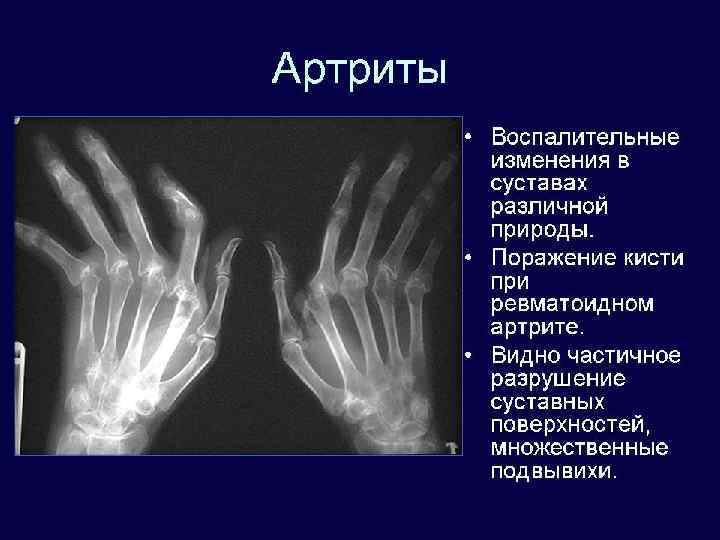 Артриты

• Воспалительные изменения в суставах различной природы.
• Поражение кисти при ревматоидном артрите.
• Видно частичное разрушение суставных поверхностей, множественные подвывихи.